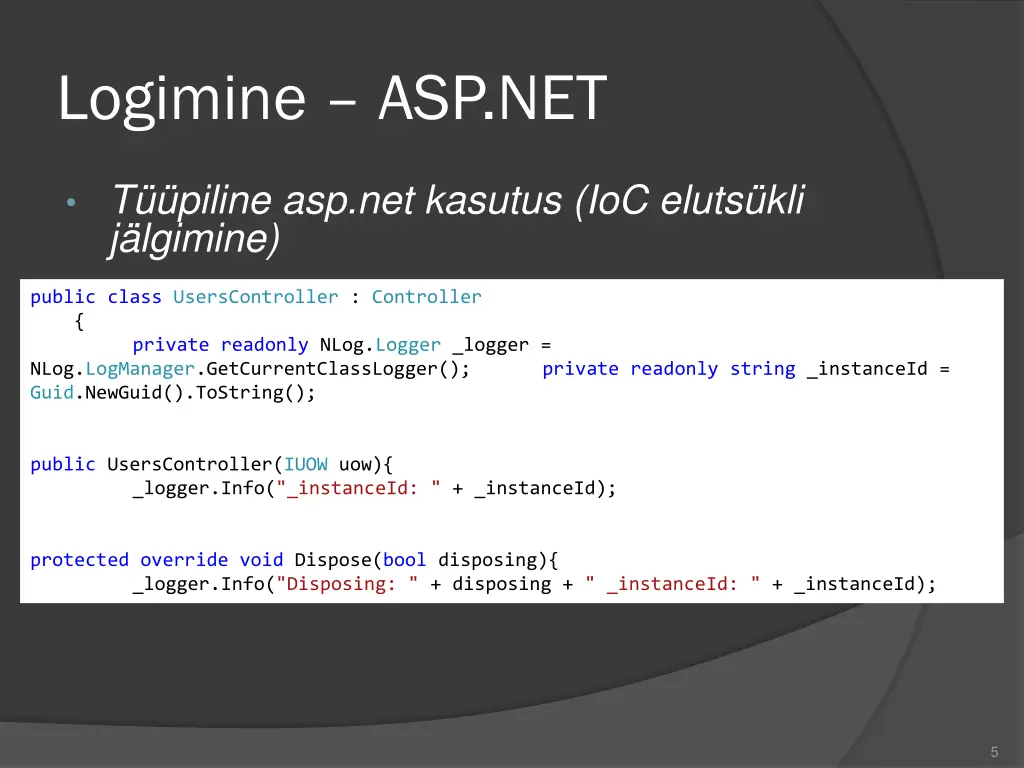 Logimine – ASP.NET

• Tüüpiline asp.net kasutus (IoC elutsükli jälgimine)

public class UsersController : Controller
    {
        private readonly NLog.Logger _logger =
NLog.LogManager.GetCurrentClassLogger();      private readonly string _instanceId =
Guid.NewGuid().ToString();

public UsersController(IUOW uow){
        _logger.Info("_instanceId: " + _instanceId);

protected override void Dispose(bool disposing){
        _logger.Info("Disposing: " + disposing + " _instanceId: " + _instanceId);

5